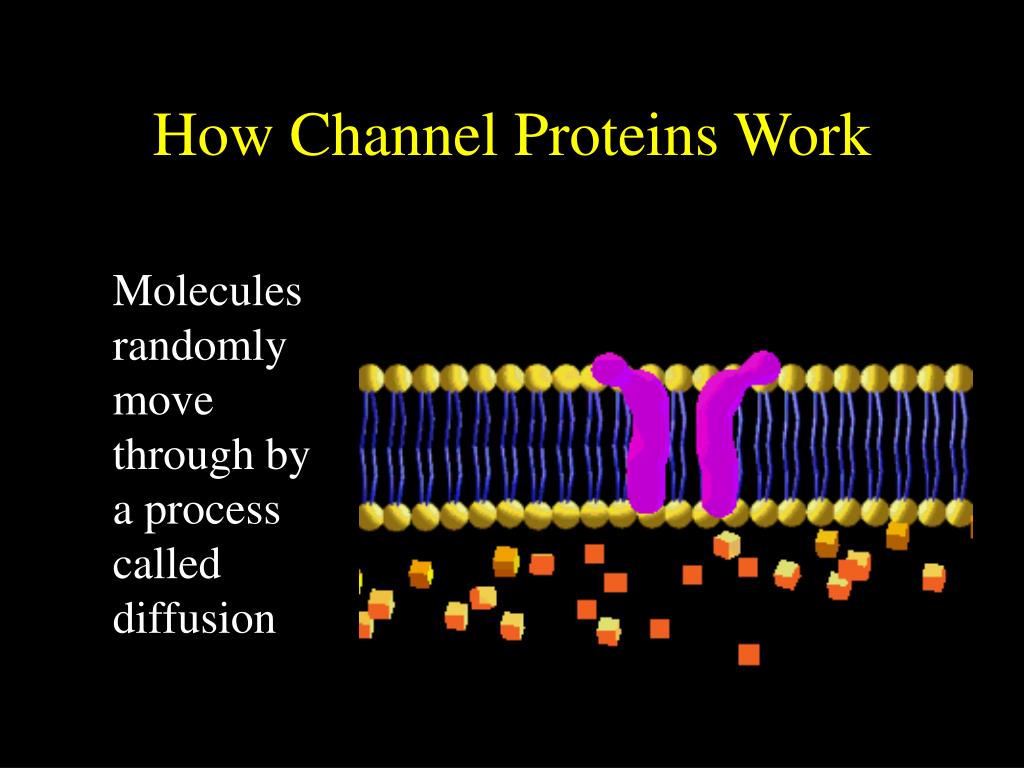 How Channel Proteins Work

Molecules randomly move through by a process called diffusion